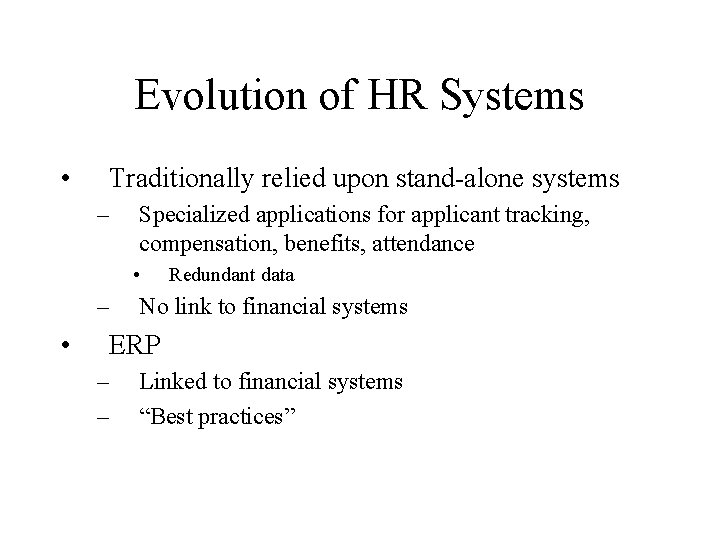 Evolution of HR Systems

• Traditionally relied upon stand-alone systems
  – Specialized applications for applicant tracking, compensation, benefits, attendance
    • Redundant data
  – No link to financial systems
• ERP
  – Linked to financial systems
  – “Best practices”